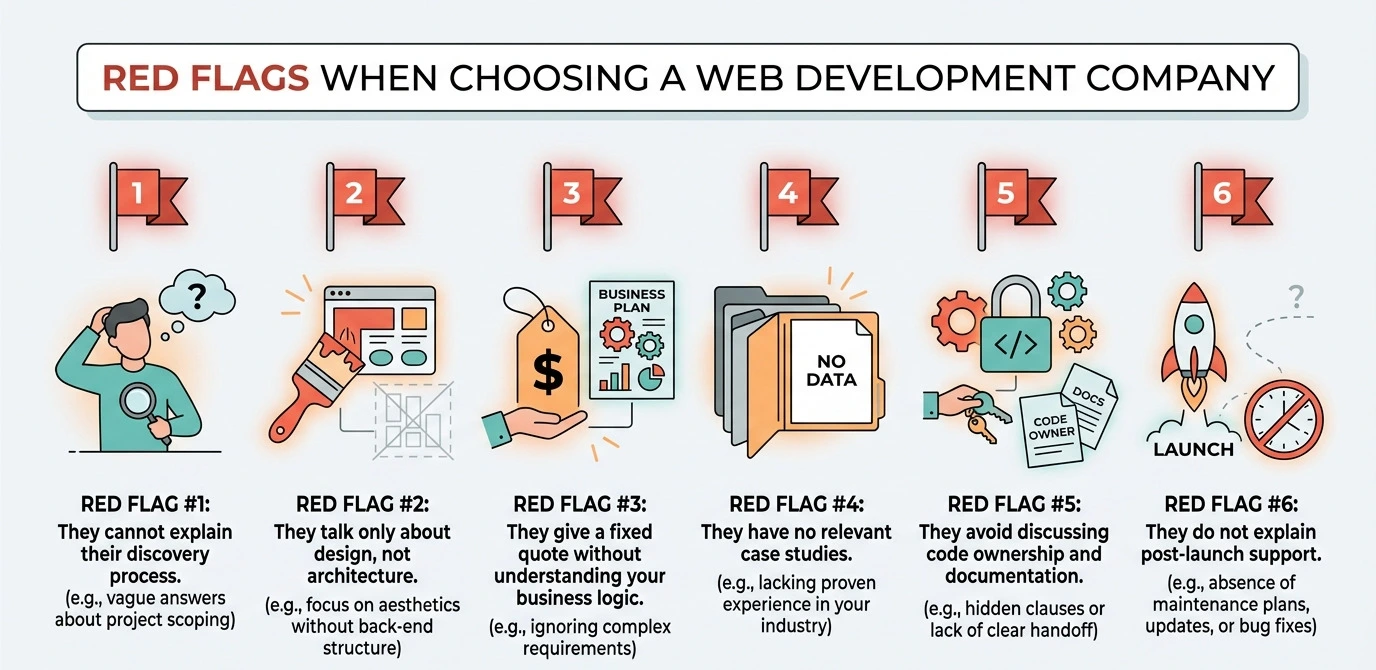 RED FLAGS WHEN CHOOSING A WEB DEVELOPMENT COMPANY

1

?

RED FLAG #1:
They cannot explain their discovery process.
(e.g., vague answers about project scoping)

2

RED FLAG #2:
They talk only about design, not architecture.
(e.g., focus on aesthetics without back-end structure)

3

BUSINESS PLAN

$

RED FLAG #3:
They give a fixed quote without understanding your business logic.
(e.g., ignoring complex requirements)

4

NO DATA

RED FLAG #4:
They have no relevant case studies.
(e.g., lacking proven experience in your industry)

5

</>

DOCS

CODE OWNER

RED FLAG #5:
They avoid discussing code ownership and documentation.
(e.g., hidden clauses or lack of clear handoff)

6

?

LAUNCH

RED FLAG #6:
They do not explain post-launch support.
(e.g., absence of maintenance plans, updates, or bug fixes)